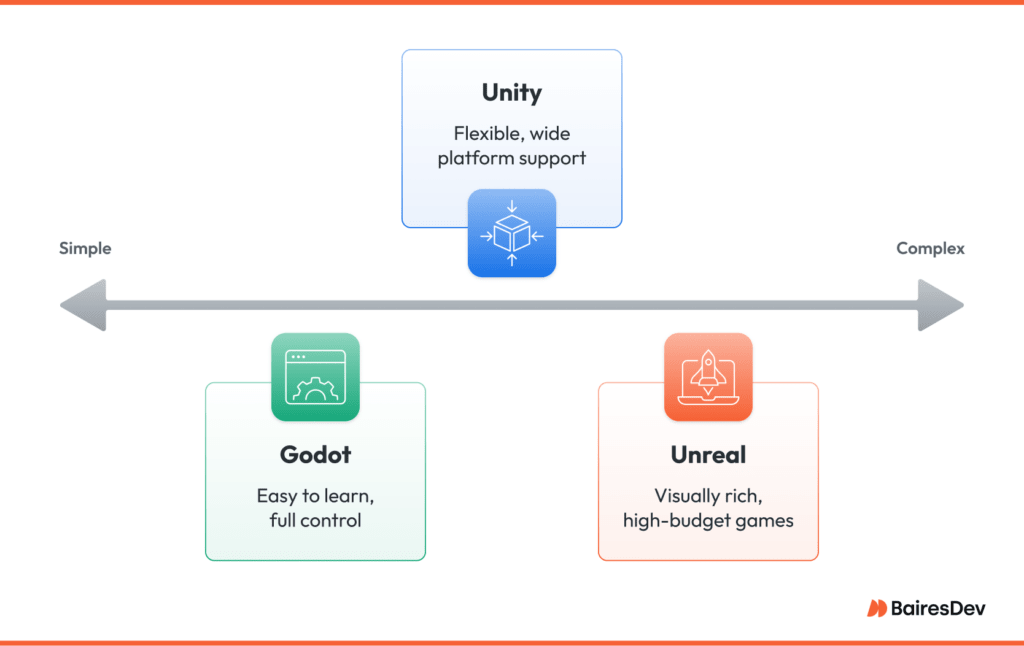 Unity

Flexible, wide platform support

Simple

Complex

Godot

Easy to learn, full control

Unreal

Visually rich, high-budget games

BairesDev